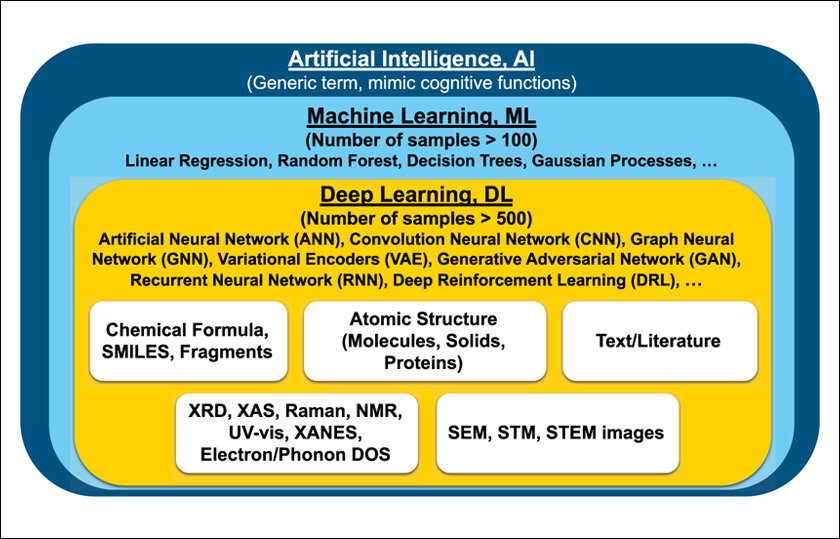 Artificial Intelligence, AI
(Generic term, mimic cognitive functions)

Machine Learning, ML
(Number of samples > 100)
Linear Regression, Random Forest, Decision Trees, Gaussian Processes, …

Deep Learning, DL
(Number of samples > 500)
Artificial Neural Network (ANN), Convolution Neural Network (CNN), Graph Neural Network (GNN), Variational Encoders (VAE), Generative Adversarial Network (GAN), Recurrent Neural Network (RNN), Deep Reinforcement Learning (DRL), …

Chemical Formula, SMILES, Fragments

Atomic Structure (Molecules, Solids, Proteins)

Text/Literature

XRD, XAS, Raman, NMR, UV-vis, XANES, Electron/Phonon DOS

SEM, STM, STEM images